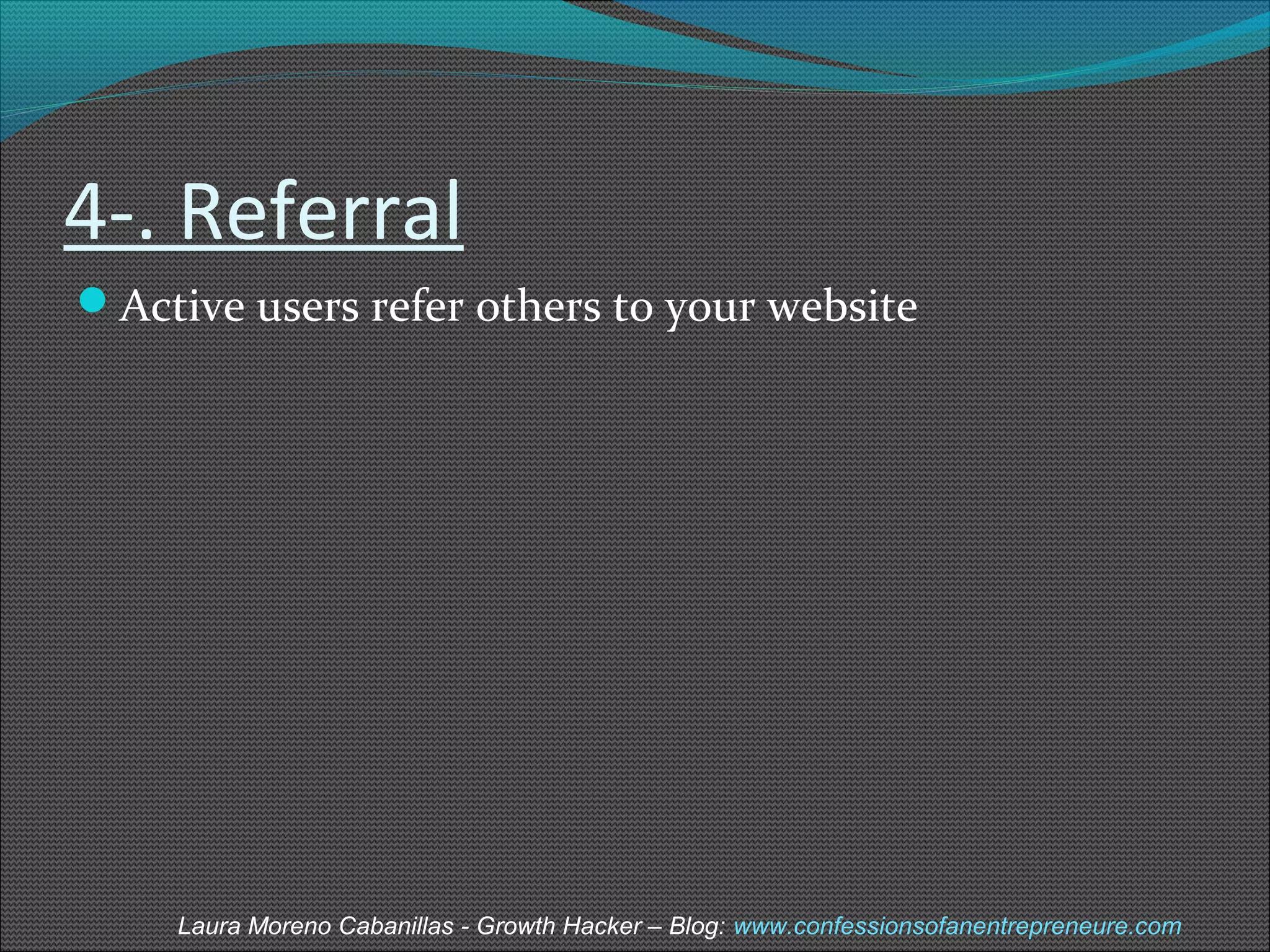 4-. Referral

Active users refer others to your website

Laura Moreno Cabanillas - Growth Hacker – Blog: www.confessionsofanentrepreneure.com